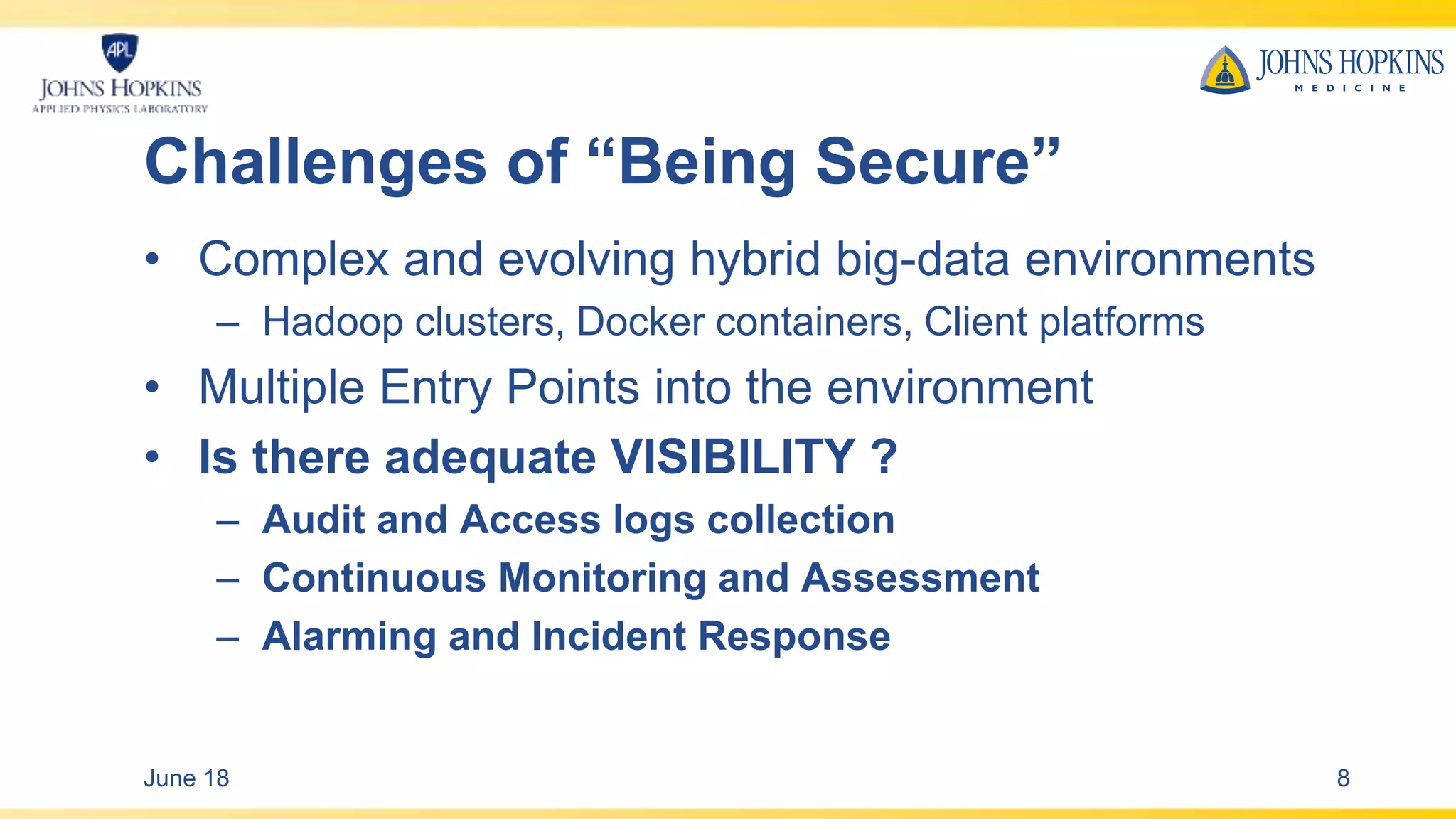 APL
JOHNS HOPKINS
APPLIED PHYSICS LABORATORY

JOHNS HOPKINS
MEDICINE

Challenges of “Being Secure”

• Complex and evolving hybrid big-data environments
– Hadoop clusters, Docker containers, Client platforms
• Multiple Entry Points into the environment
• Is there adequate VISIBILITY ?
– Audit and Access logs collection
– Continuous Monitoring and Assessment
– Alarming and Incident Response

June 18

8